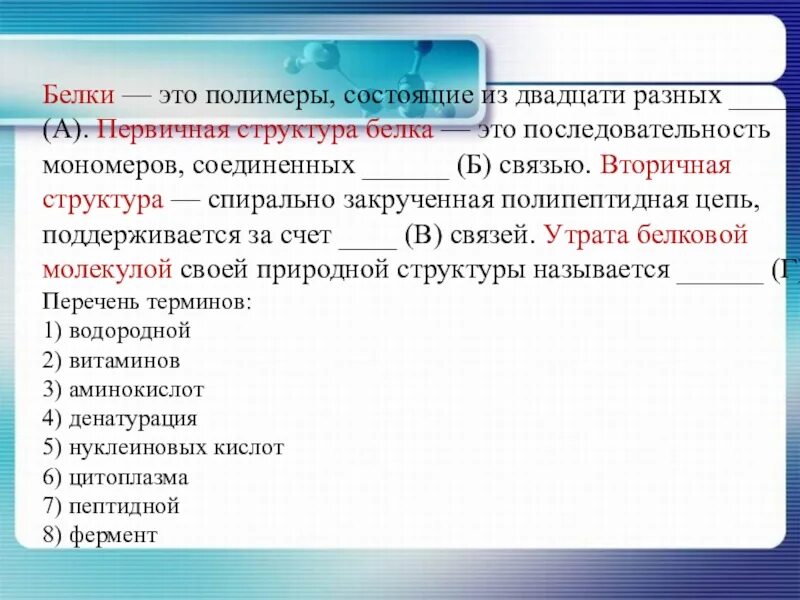 Белки — это полимеры, состоящие из двадцати разных ____ (А). Первичная структура белка — это последовательность мономеров, соединенных ______ (Б) связью. Вторичная структура — спирально закрученная полипептидная цепь, поддерживается за счет ____ (В) связей. Утрата белковой молекулой своей природной структуры называется ______ (Г

Перечень терминов:
1) водородной
2) витаминов
3) аминокислот
4) денатурация
5) нуклеиновых кислот
6) цитоплазма
7) пептидной
8) фермент